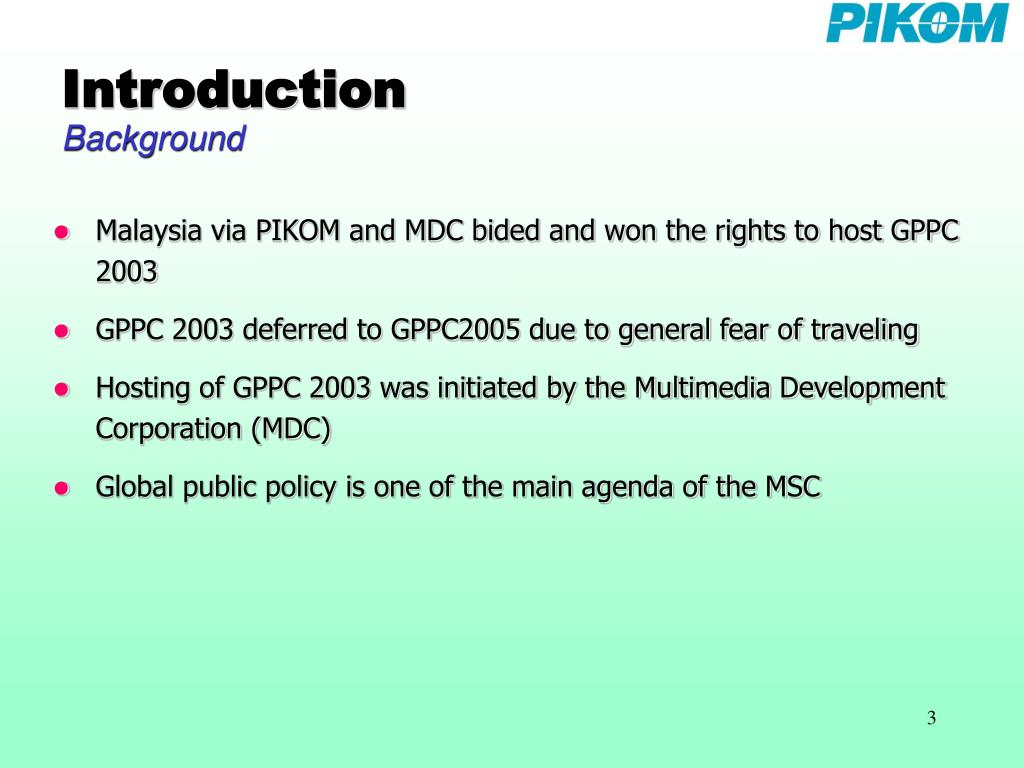 PIKOM

Introduction
Background

- Malaysia via PIKOM and MDC bided and won the rights to host GPPC 2003
- GPPC 2003 deferred to GPPC2005 due to general fear of traveling
- Hosting of GPPC 2003 was initiated by the Multimedia Development Corporation (MDC)
- Global public policy is one of the main agenda of the MSC

3